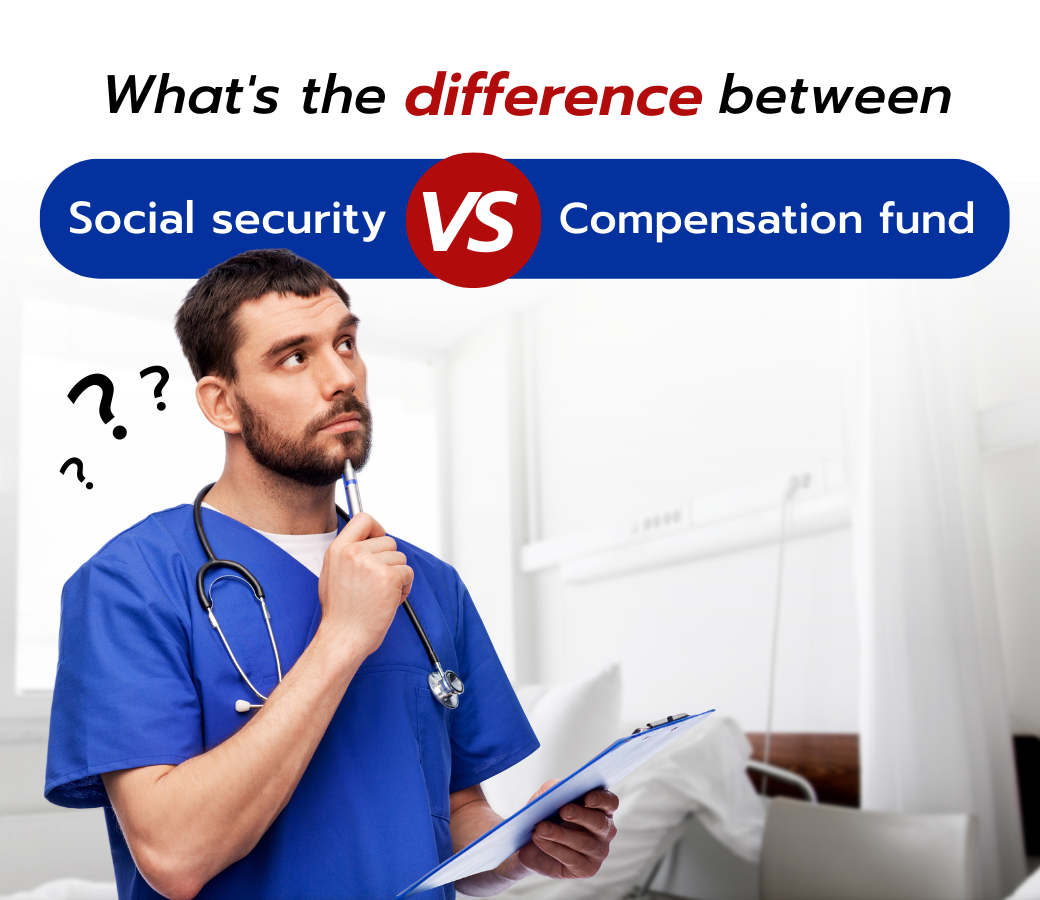 What's the difference between

Social security VS Compensation fund

? ? ?